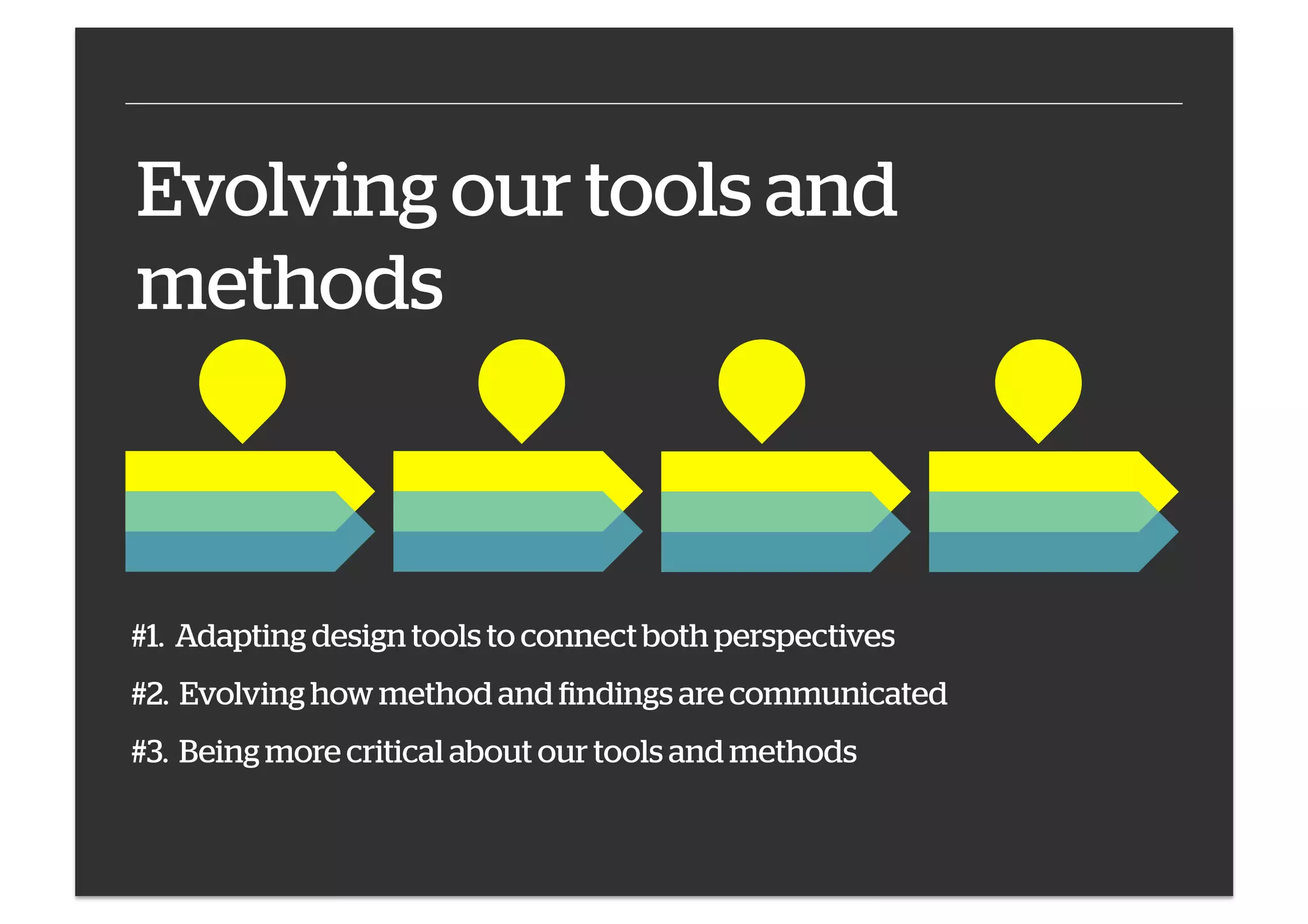 Evolving our tools and methods

#1. Adapting design tools to connect both perspectives

#2. Evolving how method and findings are communicated

#3. Being more critical about our tools and methods